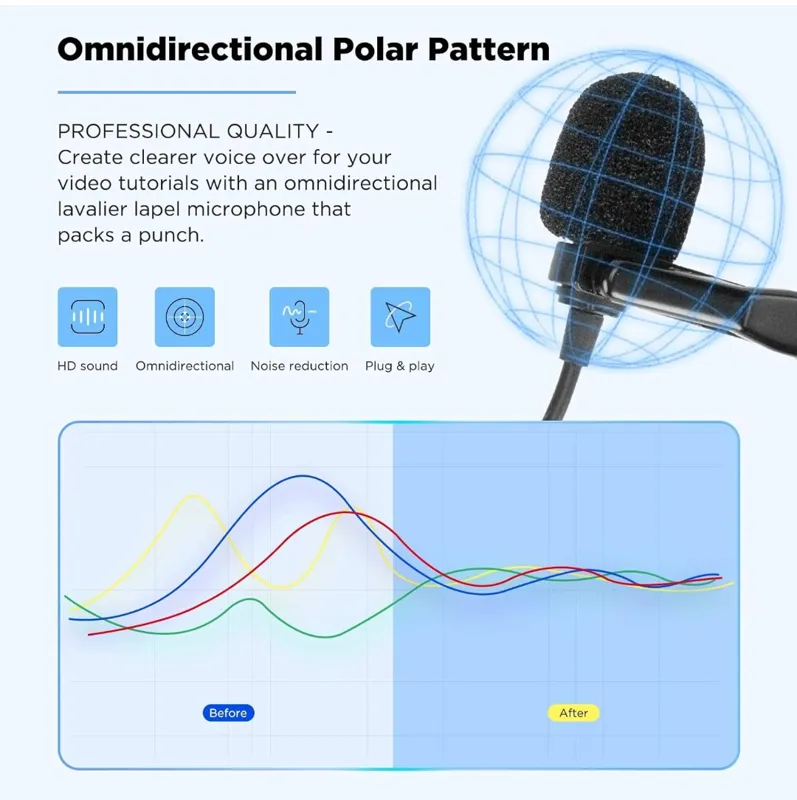 Omnidirectional Polar Pattern

PROFESSIONAL QUALITY - Create clearer voice over for your video tutorials with an omnidirectional lavalier lapel microphone that packs a punch.

HD sound
Omnidirectional
Noise reduction
Plug & play

Before
After